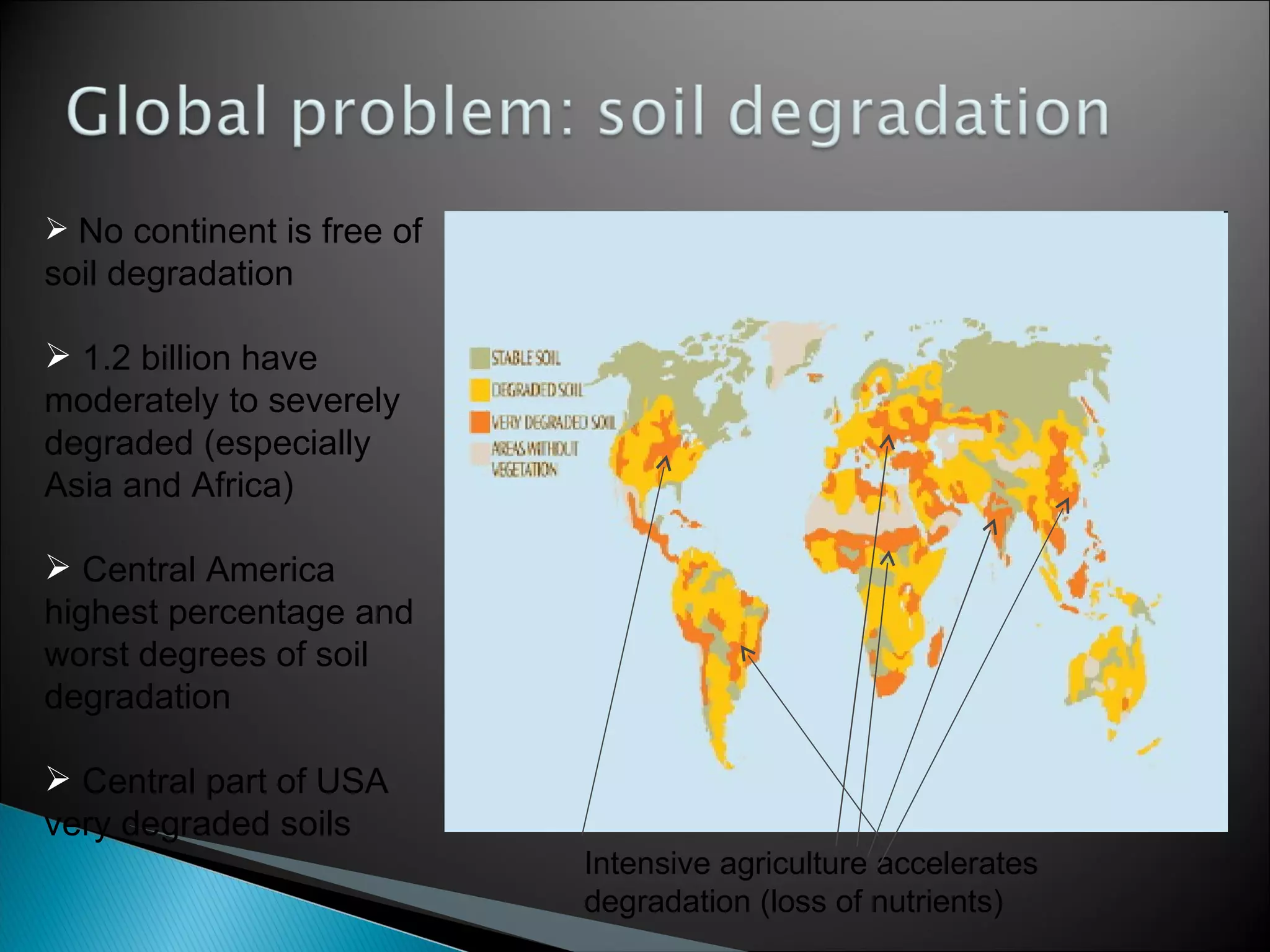 Global problem: soil degradation

➢ No continent is free of soil degradation

➢ 1.2 billion have moderately to severely degraded (especially Asia and Africa)

➢ Central America highest percentage and worst degrees of soil degradation

➢ Central part of USA very degraded soils

STABLE SOIL
DEGRADED SOIL
VERY DEGRADED SOIL
AREAS WITHOUT VEGETATION

Intensive agriculture accelerates degradation (loss of nutrients)